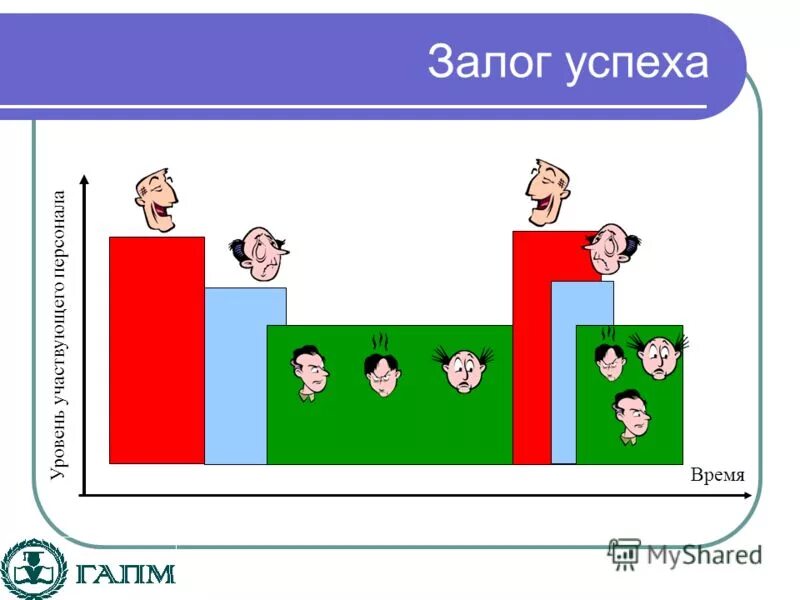 Залог успеха

Уровень участвующего персонала

Время

ГАПМ

MyShared